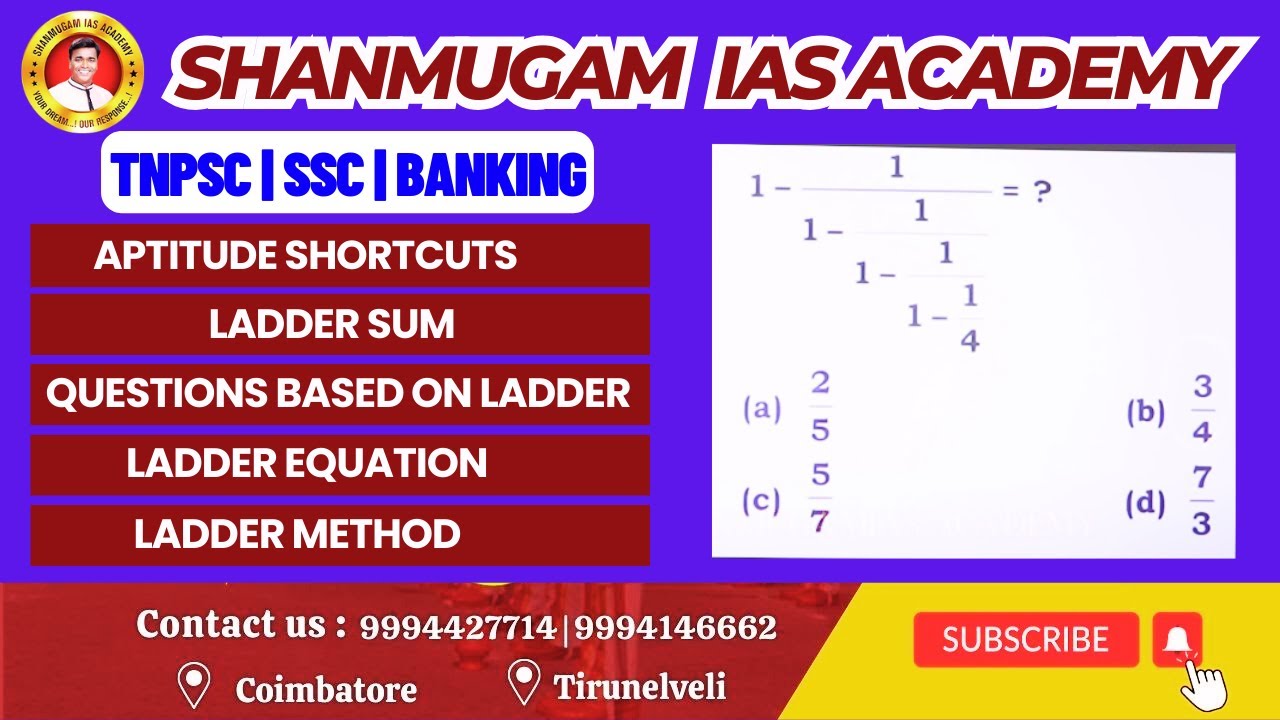 SHANMUGAM IAS ACADEMY
YOUR DREAM...! OUR RESPONSE...!

SHANMUGAM IAS ACADEMY

TNPSC | SSC | BANKING

APTITUDE SHORTCUTS

LADDER SUM

QUESTIONS BASED ON LADDER

LADDER EQUATION

LADDER METHOD

$1 - \frac{1}{1 - \frac{1}{1 - \frac{1}{1 - \frac{1}{4}}}} = ?$

(a) $\frac{2}{5}$ (b) $\frac{3}{4}$

(c) $\frac{5}{7}$ (d) $\frac{7}{3}$

Contact us : 9994427714 | 9994146662

Coimbatore Tirunelveli

SUBSCRIBE